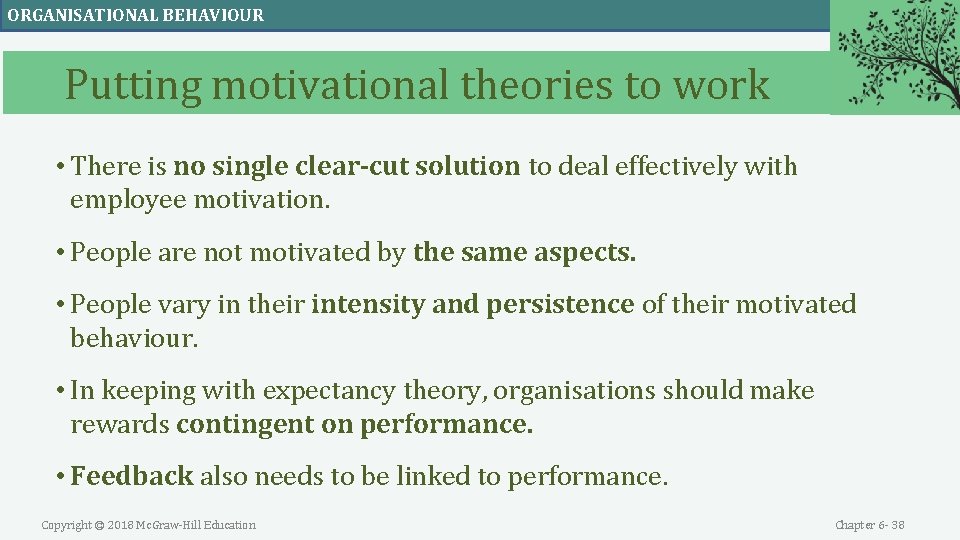 ORGANISATIONAL BEHAVIOUR

Putting motivational theories to work

• There is no single clear-cut solution to deal effectively with employee motivation.

• People are not motivated by the same aspects.

• People vary in their intensity and persistence of their motivated behaviour.

• In keeping with expectancy theory, organisations should make rewards contingent on performance.

• Feedback also needs to be linked to performance.

Copyright © 2018 McGraw-Hill Education

Chapter 6- 38